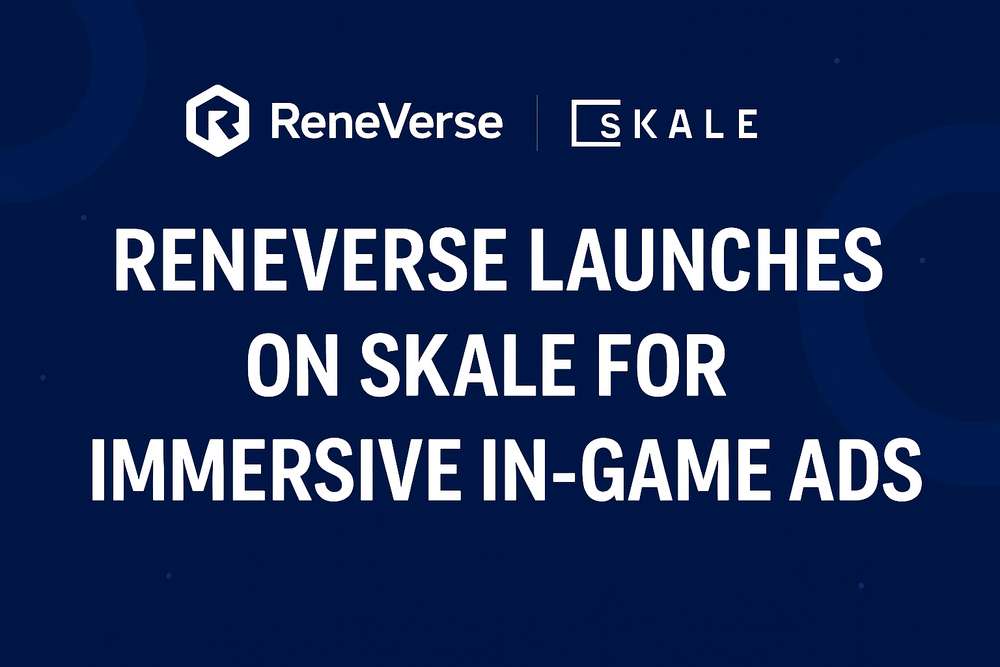 ReneVerse | SKALE

RENEVERSE LAUNCHES ON SKALE FOR IMMERSIVE IN-GAME ADS